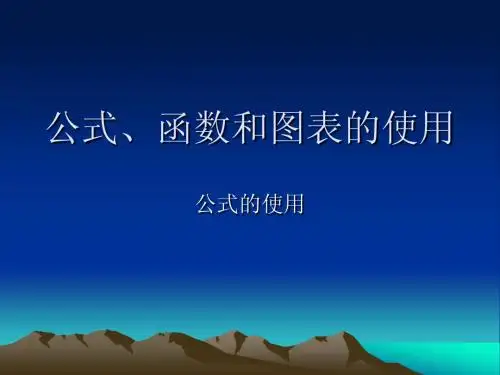 公式、函数和图表的使用

公式的使用